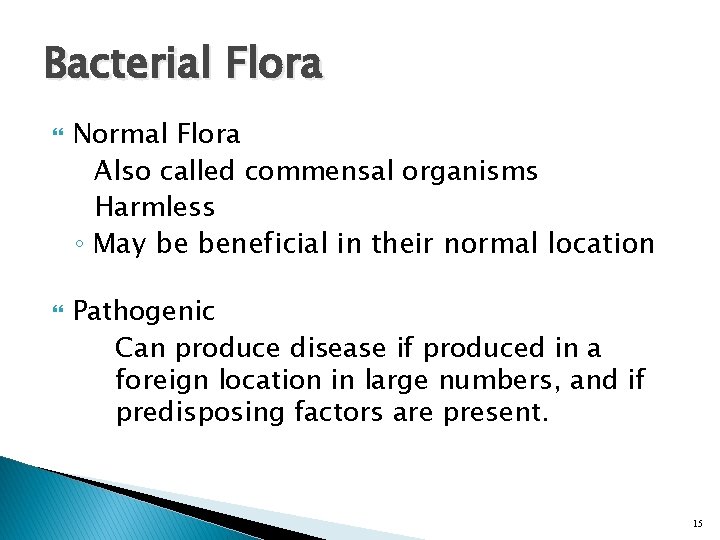 Bacterial Flora

Normal Flora

Also called commensal organisms

Harmless

◦ May be beneficial in their normal location

Pathogenic

Can produce disease if produced in a foreign location in large numbers, and if predisposing factors are present.

15